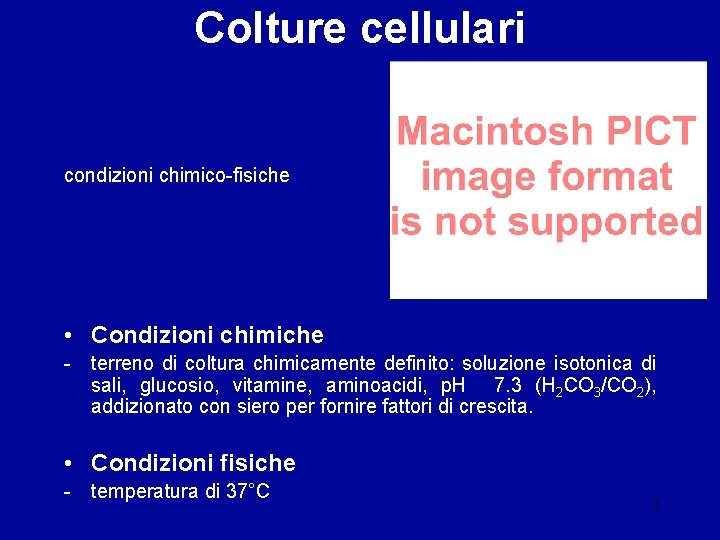 Colture cellulari

condizioni chimico-fisiche

Macintosh PICT image format is not supported

• Condizioni chimiche

- terreno di coltura chimicamente definito: soluzione isotonica di sali, glucosio, vitamine, aminoacidi, pH 7.3 ($H_2CO_3/CO_2$), addizionato con siero per fornire fattori di crescita.

• Condizioni fisiche

- temperatura di 37°C

3